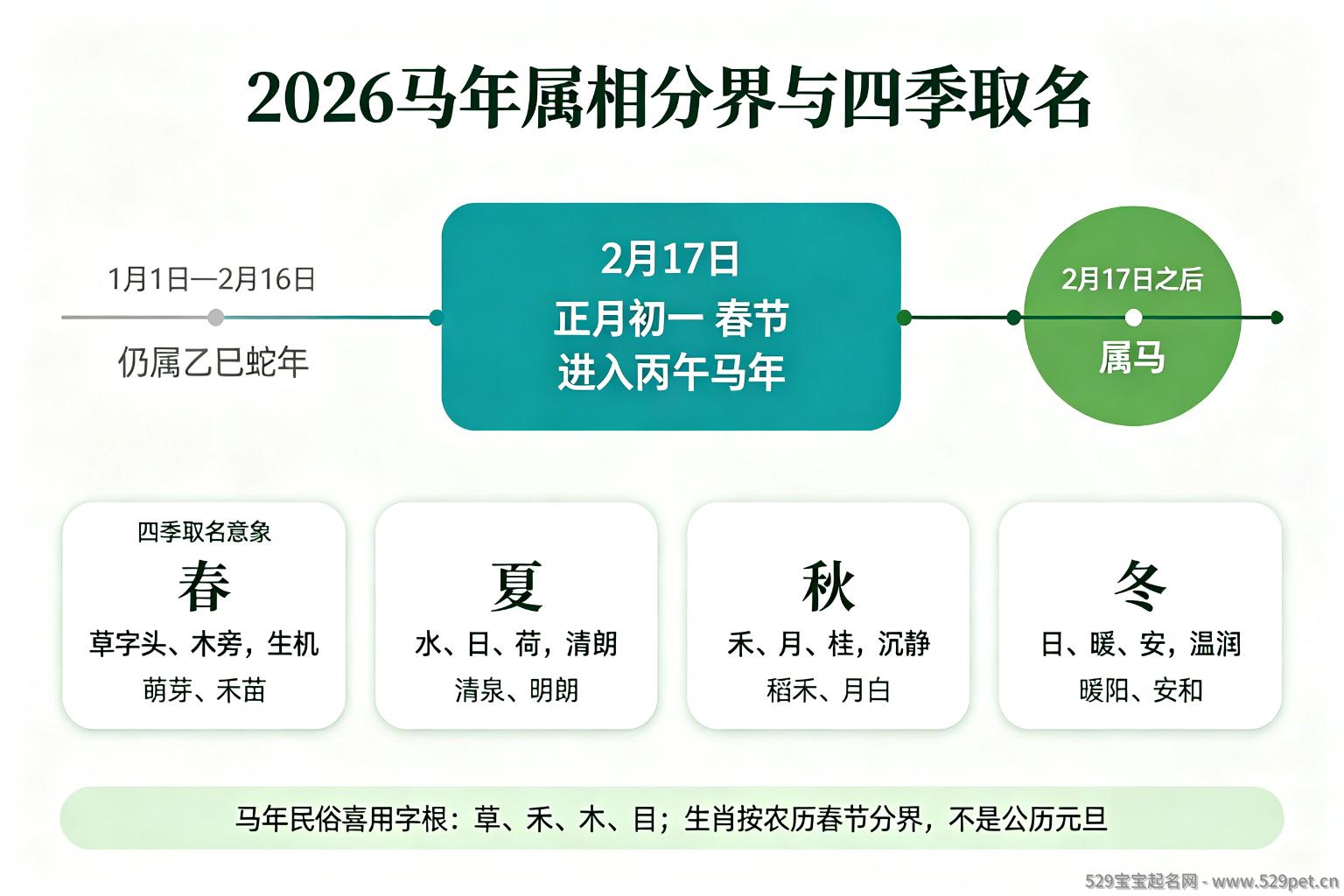 2026马年属相分界与四季取名

1月1日—2月16日

仍属乙巳蛇年

2月17日
正月初一 春节
进入丙午马年

2月17日之后
属马

四季取名意象

春
草字头、木旁，生机
萌芽、禾苗

夏
水、日、荷，清朗
清泉、明朗

秋
禾、月、桂，沉静
稻禾、月白

冬
日、暖、安，温润
暖阳、安和

马年民俗喜用字根：草、禾、木、目；生肖按农历春节分界，不是公历元旦

529宝宝起名网 - www.529pet.cn